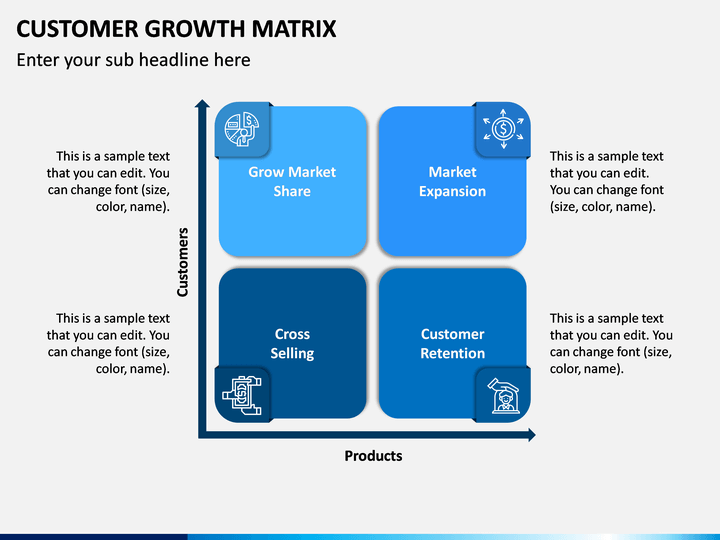 CUSTOMER GROWTH MATRIX

Enter your sub headline here

This is a sample text that you can edit. You can change font (size, color, name).

Grow Market Share

Market Expansion

This is a sample text that you can edit. You can change font (size, color, name).

Customers

This is a sample text that you can edit. You can change font (size, color, name).

Cross Selling

Customer Retention

This is a sample text that you can edit. You can change font (size, color, name).

Products